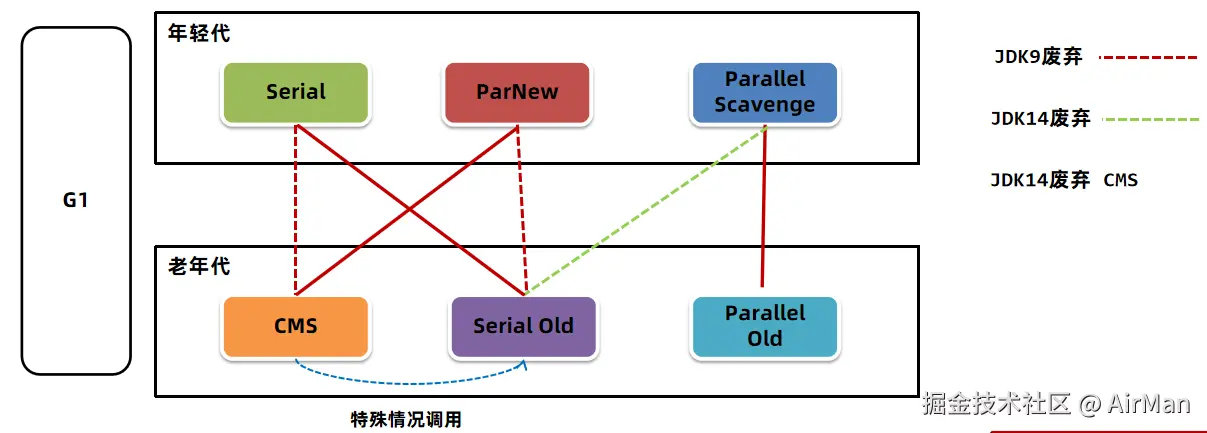 G1

年轻代

Serial

ParNew

Parallel Scavenge

老年代

CMS

Serial Old

Parallel Old

特殊情况调用

JDK9废弃

JDK14废弃

JDK14废弃 CMS

掘金技术社区 @ AirMan